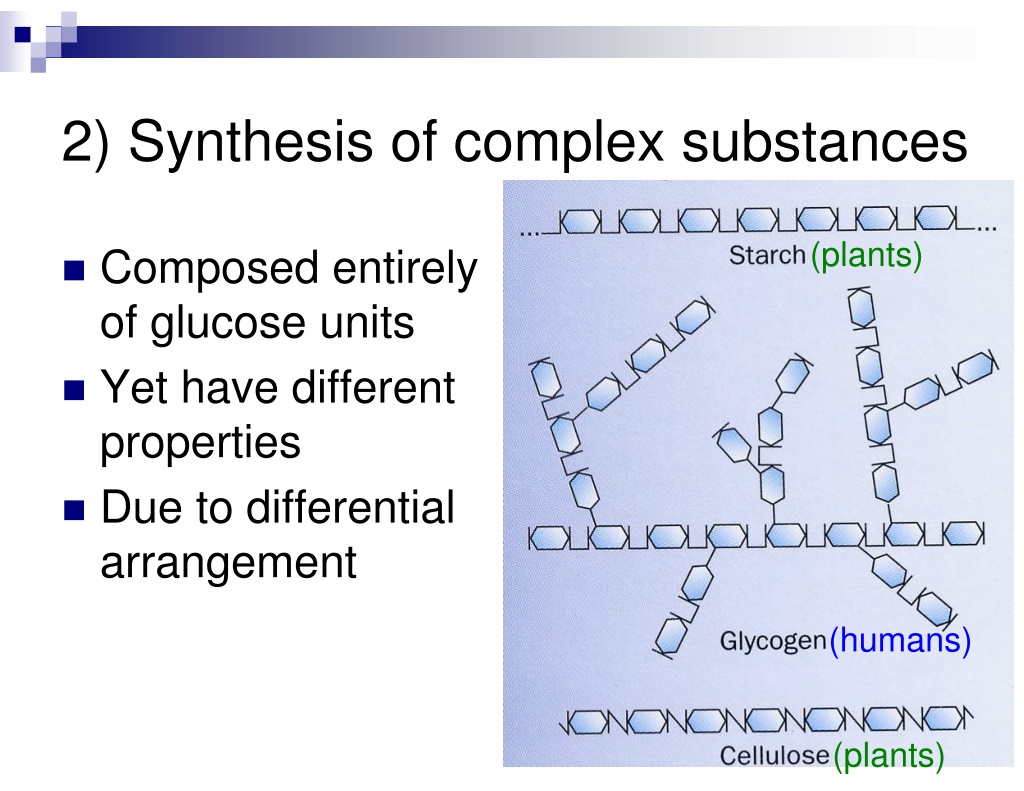 2) Synthesis of complex substances

- Composed entirely of glucose units
- Yet have different properties
- Due to differential arrangement

Starch (plants)

Glycogen (humans)

Cellulose (plants)